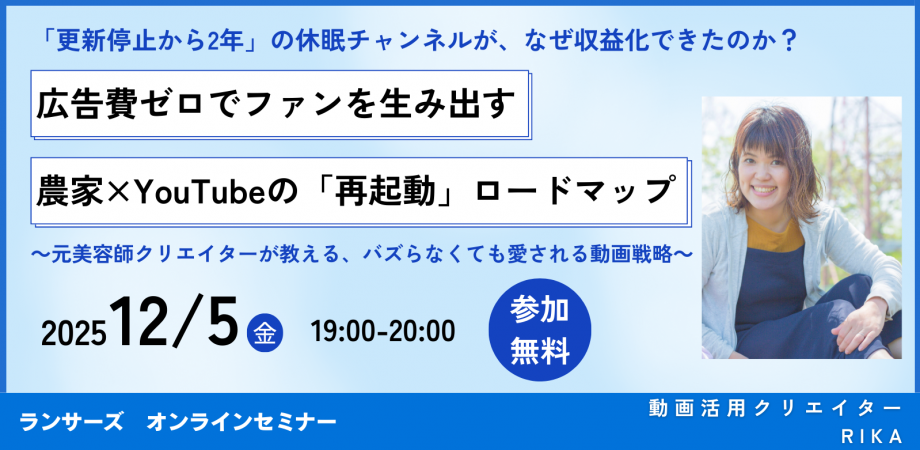 「更新停止から2年」の休眠チャンネルが、なぜ収益化できたのか？

広告費ゼロでファンを生み出す

農家×YouTubeの「再起動」ロードマップ

〜元美容師クリエイターが教える、バズらなくても愛される動画戦略〜

2025 12/5 金 19:00-20:00

参加無料

ランサーズ　オンラインセミナー

動画活用クリエイター
RIKA